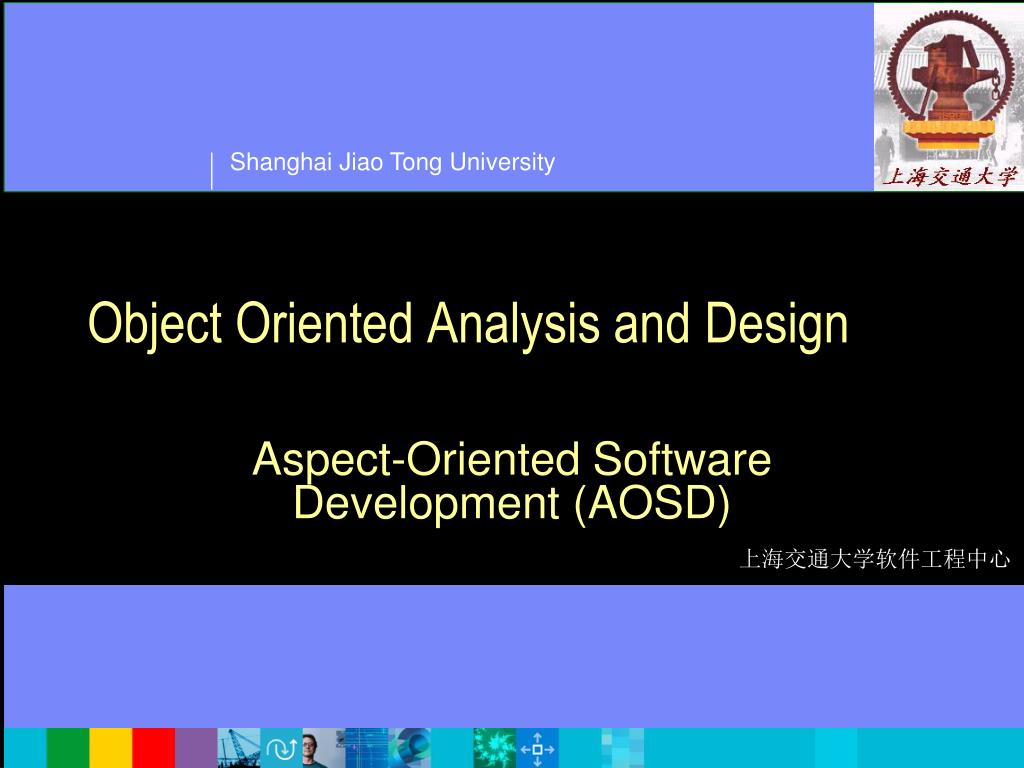 Shanghai Jiao Tong University

上海交通大学

Object Oriented Analysis and Design

Aspect-Oriented Software Development (AOSD)

上海交通大学软件工程中心